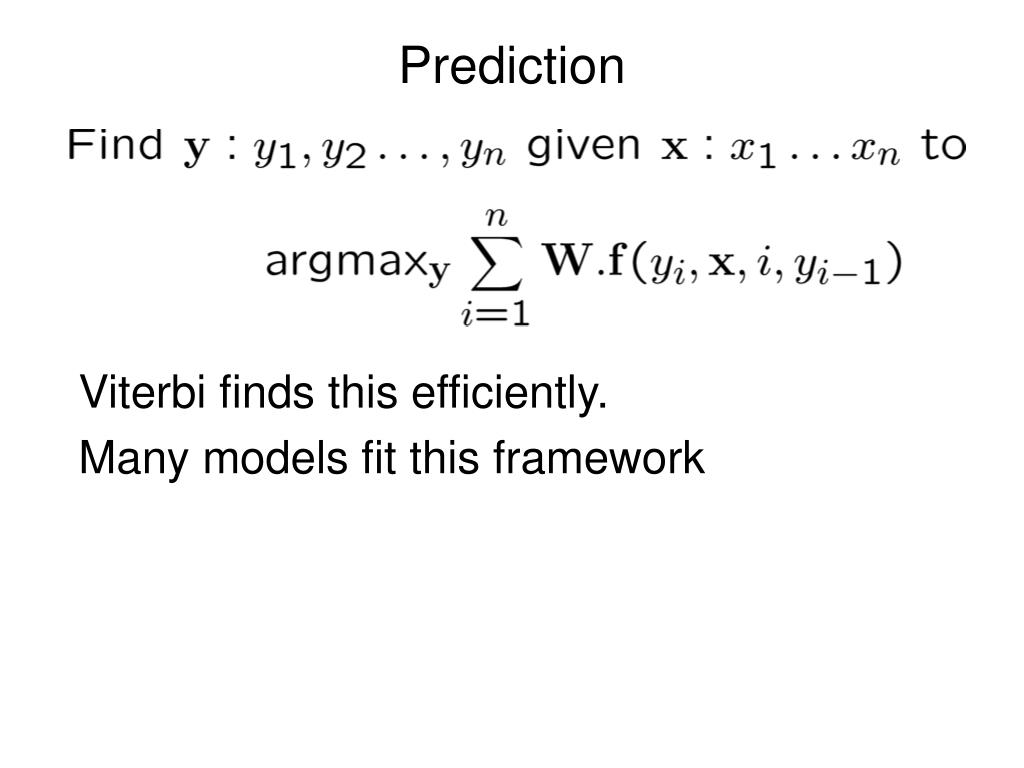 Prediction

Find $\mathbf{y} : y_1, y_2 \ldots, y_n$ given $\mathbf{x} : x_1 \ldots x_n$ to

$\text{argmax}_{\mathbf{y}} \sum_{i=1}^{n} \mathbf{W}.\mathbf{f}(y_i, \mathbf{x}, i, y_{i-1})$

Viterbi finds this efficiently.

Many models fit this framework